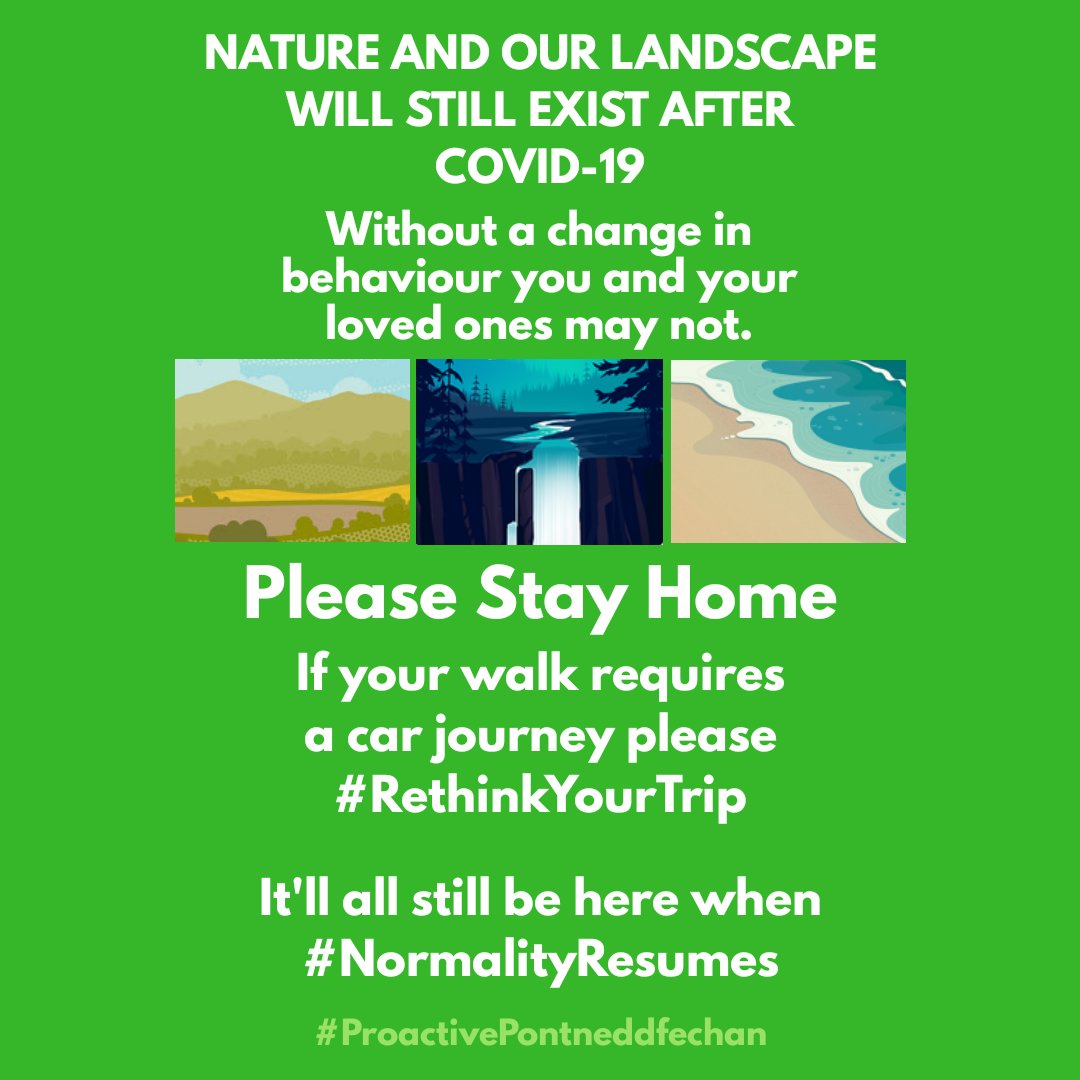 NATURE AND OUR LANDSCAPE WILL STILL EXIST AFTER COVID-19

Without a change in behaviour you and your loved ones may not.

Please Stay Home

If your walk requires a car journey please #RethinkYourTrip

It'll all still be here when #NormalityResumes

#ProactivePontneddfechan